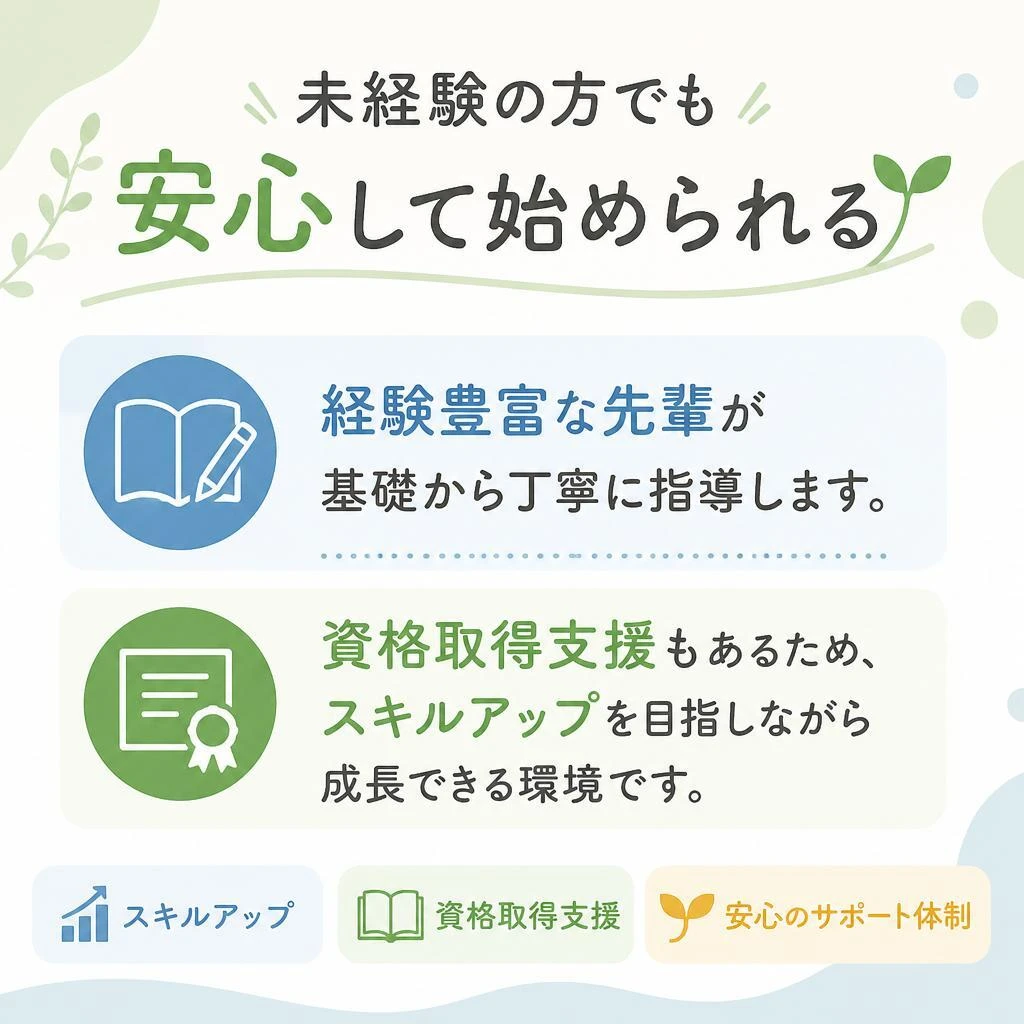 未経験の方でも
安心して始められる

経験豊富な先輩が
基礎から丁寧に指導します。

資格取得支援もあるため、
スキルアップを目指しながら
成長できる環境です。

スキルアップ

資格取得支援

安心のサポート体制